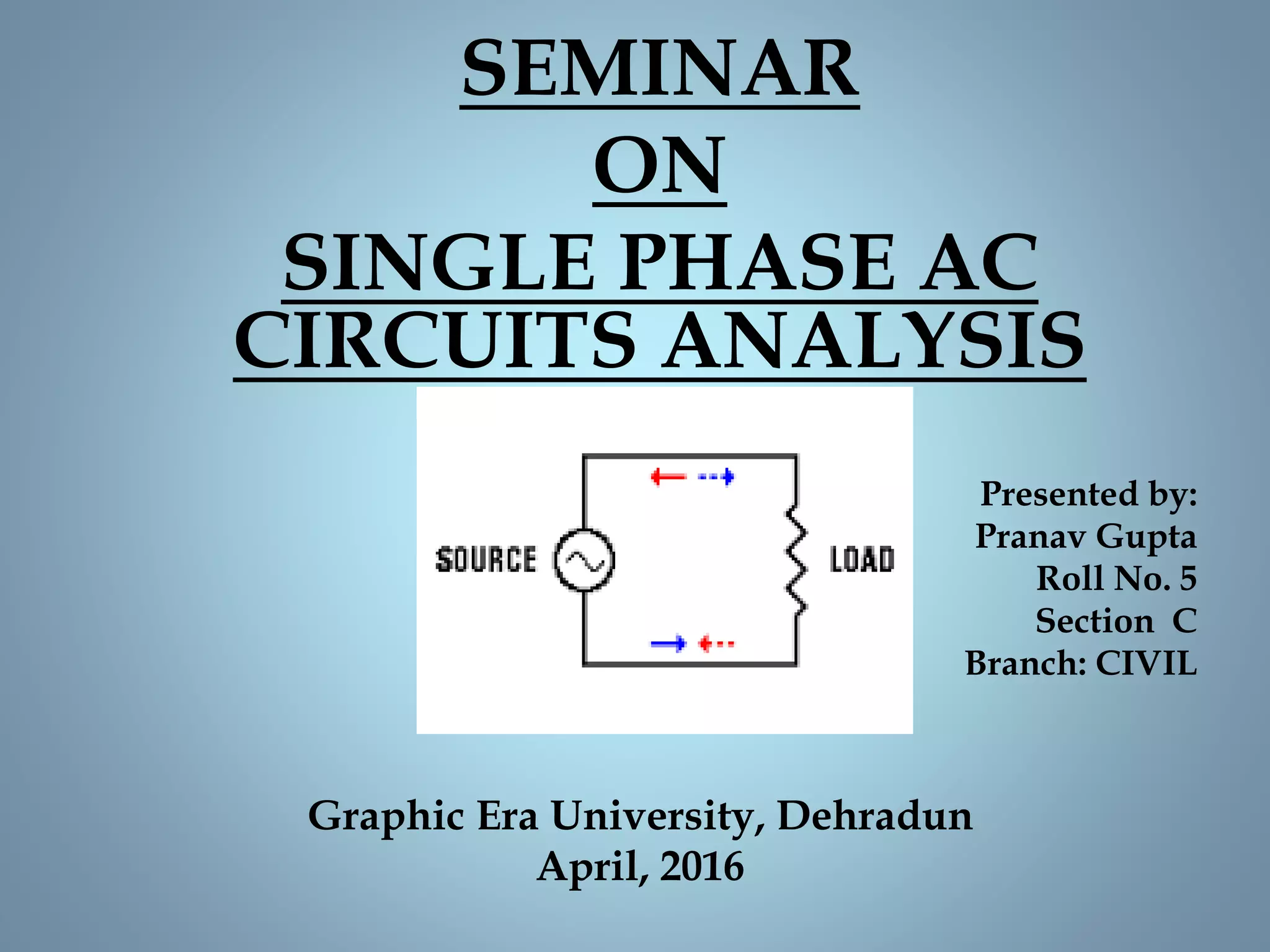 SEMINAR
ON
SINGLE PHASE AC CIRCUITS ANALYSIS

SOURCE

LOAD

Presented by:
Pranav Gupta
Roll No. 5
Section C
Branch: CIVIL

Graphic Era University, Dehradun
April, 2016